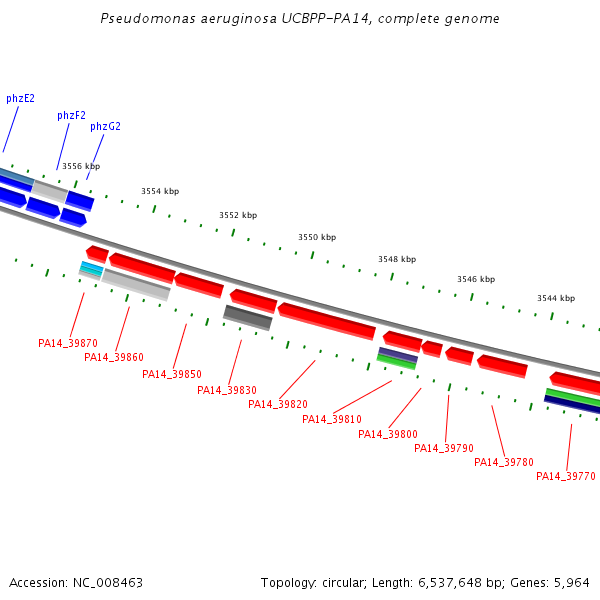 Pseudomonas aeruginosa UCBPP-PA14, complete genome

phzE2
phzF2
phzG2

3556 kbp
3554 kbp
3552 kbp
3550 kbp
3548 kbp
3546 kbp
3544 kbp

PA14_39870
PA14_39860
PA14_39850
PA14_39830
PA14_39820
PA14_39810
PA14_39800
PA14_39790
PA14_39780
PA14_39770

Accession: NC_008463

Topology: circular; Length: 6,537,648 bp; Genes: 5,964